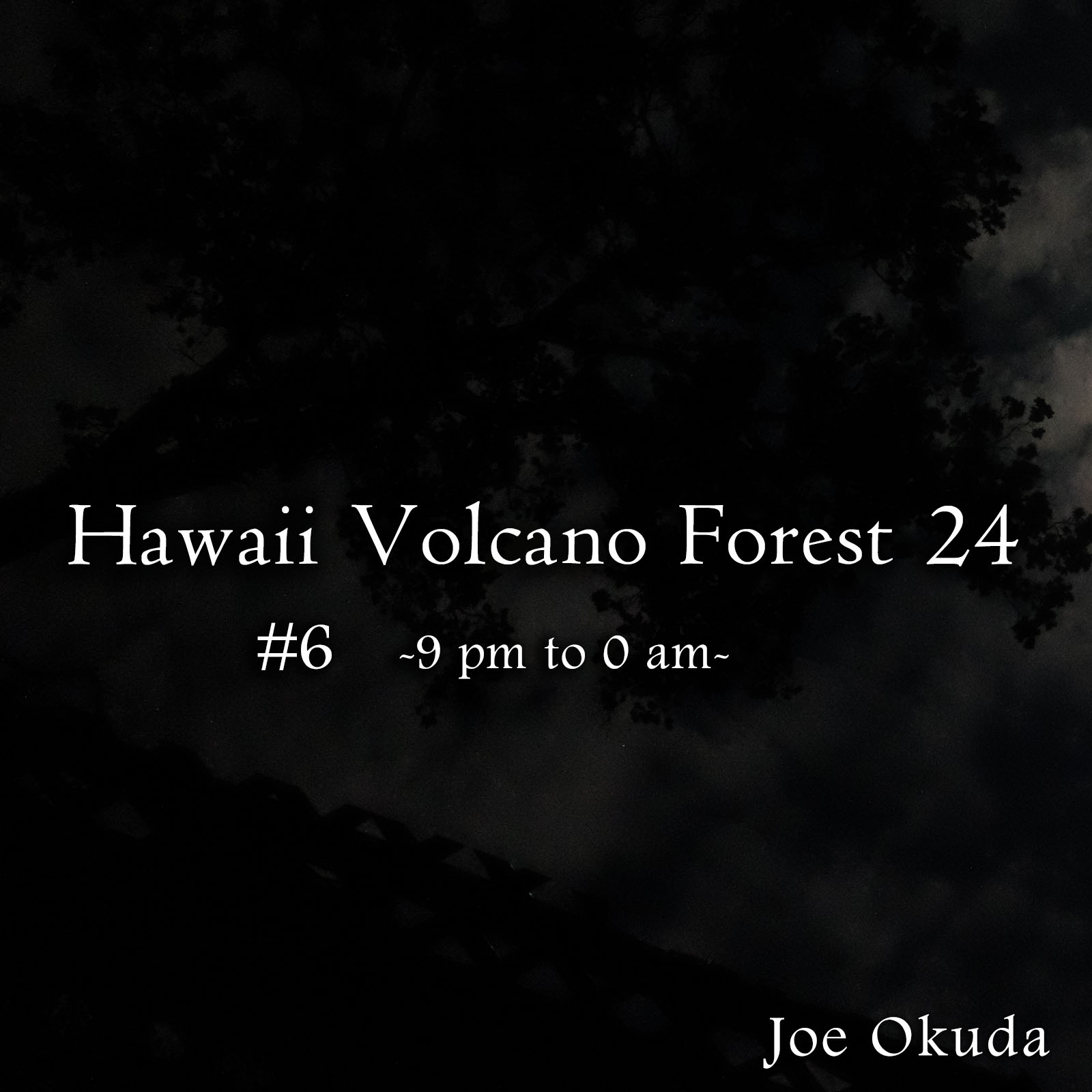 Hawaii Volcano Forest 24

#6 ~9 pm to 0 am~

Joe Okuda